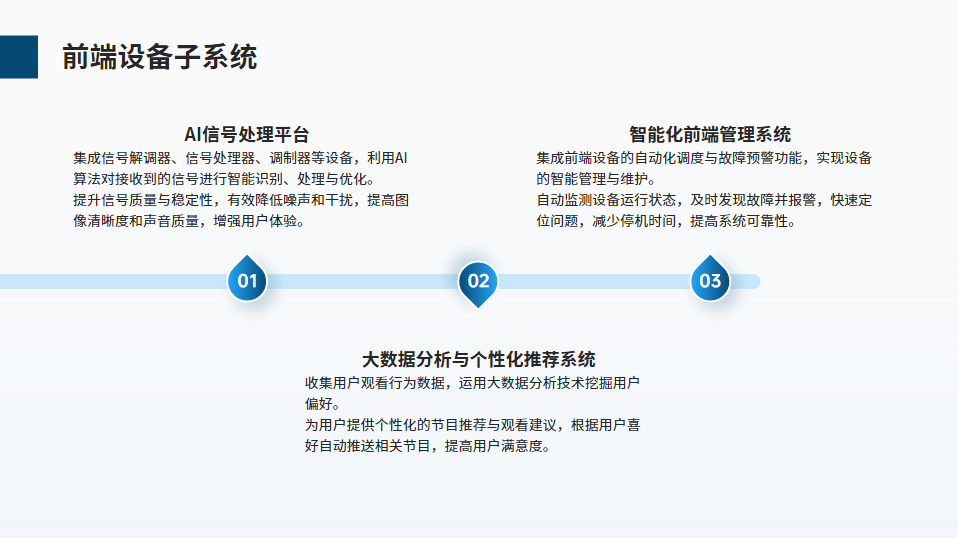 前端设备子系统

AI信号处理平台

集成信号解调器、信号处理器、调制器等设备，利用AI算法对接收到的信号进行智能识别、处理与优化。

提升信号质量与稳定性，有效降低噪声和干扰，提高图像清晰度和声音质量，增强用户体验。

智能化前端管理系统

集成前端设备的自动化调度与故障预警功能，实现设备的智能管理与维护。

自动监测设备运行状态，及时发现故障并报警，快速定位问题，减少停机时间，提高系统可靠性。

01

02

03

大数据分析与个性化推荐系统

收集用户观看行为数据，运用大数据分析技术挖掘用户偏好。

为用户提供个性化的节目推荐与观看建议，根据用户喜好自动推送相关节目，提高用户满意度。